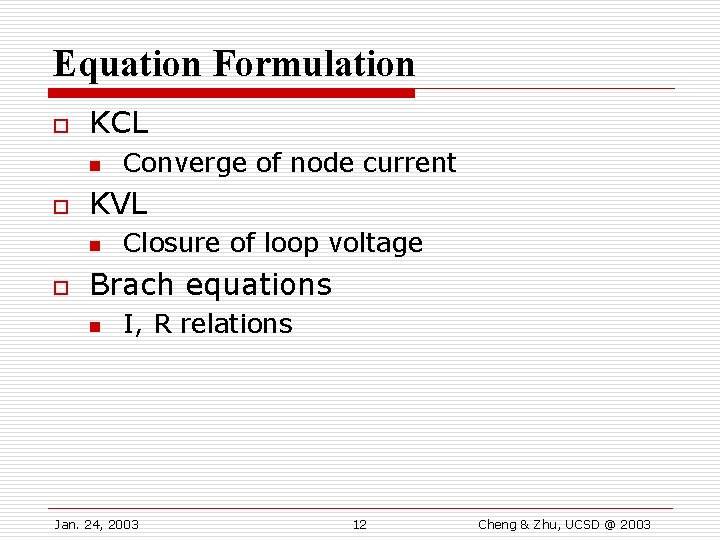 Equation Formulation

KCL

Converge of node current

KVL

Closure of loop voltage

Brach equations

I, R relations

Jan. 24, 2003

12

Cheng & Zhu, UCSD @ 2003